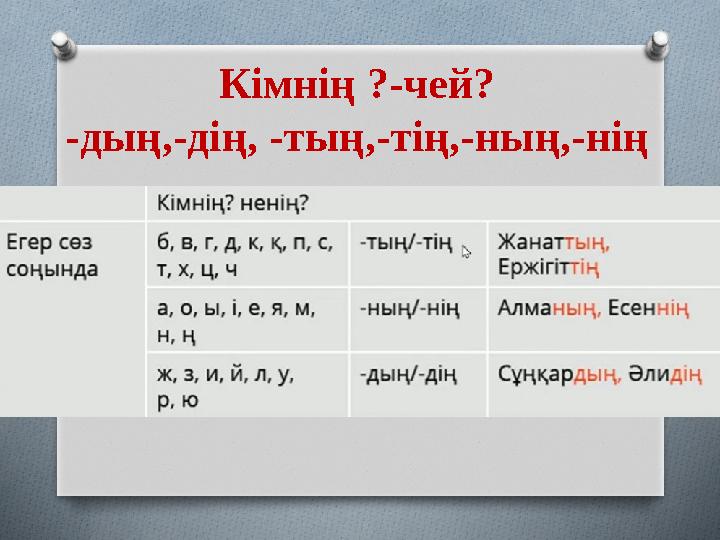 Кімнің ?-чей?
-дың,-дің, -тың,-тің,-ның,-нің

| | Кімнің? ненің? | | |
|---|---|---|---|
| Егер сөз соңында | б, в, г, д, к, қ, п, с, т, х, ц, ч | -тың/-тің | Жанаттың, Ержігіттің |
| | а, о, ы, і, е, я, м, н, ң | -ның/-нің | Алманың, Есеннің |
| | ж, з, и, й, л, у, р, ю | -дың/-дің | Сұңқардың, Әлидің |